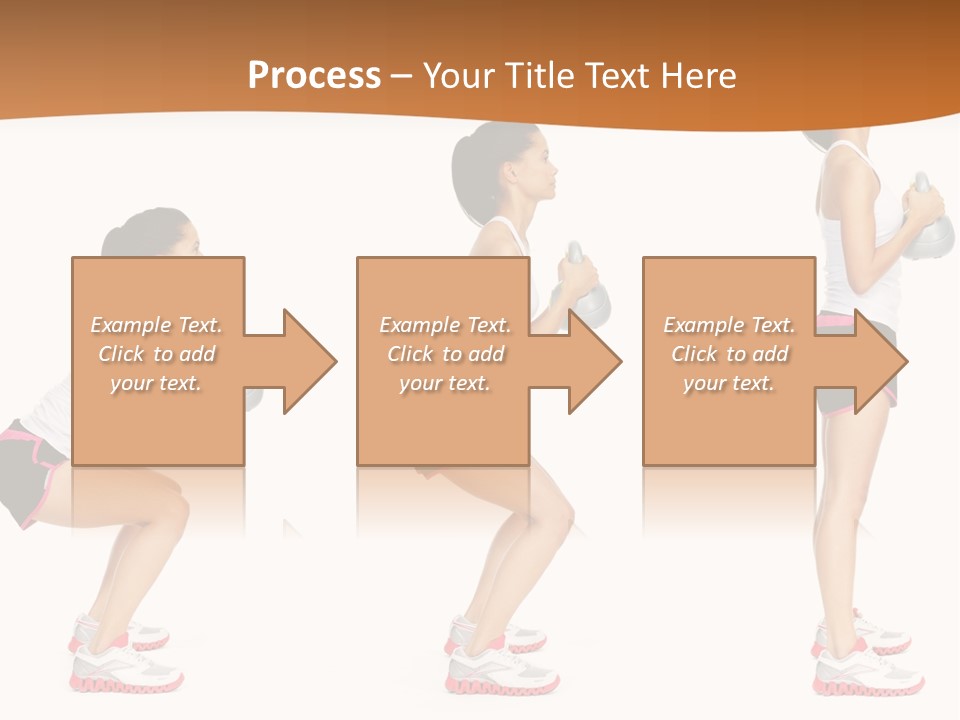 Process – Your Title Text Here

Example Text. Click to add your text.

Example Text. Click to add your text.

Example Text. Click to add your text.